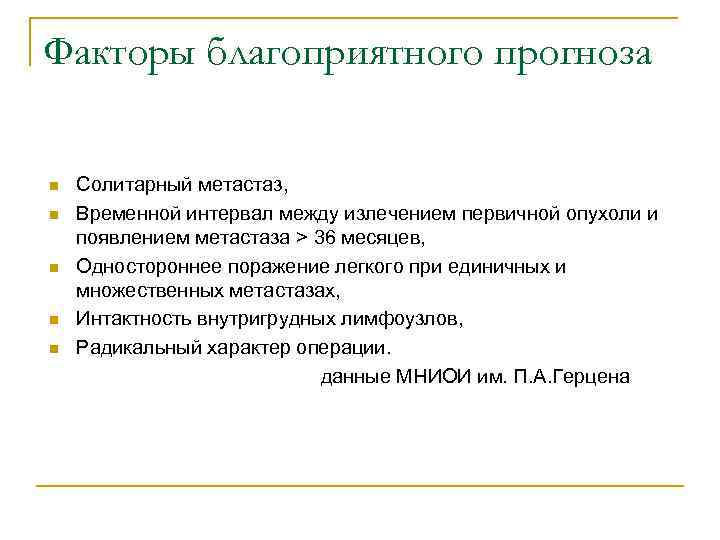 Факторы благоприятного прогноза

- Солитарный метастаз,
- Временной интервал между излечением первичной опухоли и появлением метастаза > 36 месяцев,
- Одностороннее поражение легкого при единичных и множественных метастазах,
- Интактность внутригрудных лимфоузлов,
- Радикальный характер операции.

данные МНИОИ им. П.А.Герцена